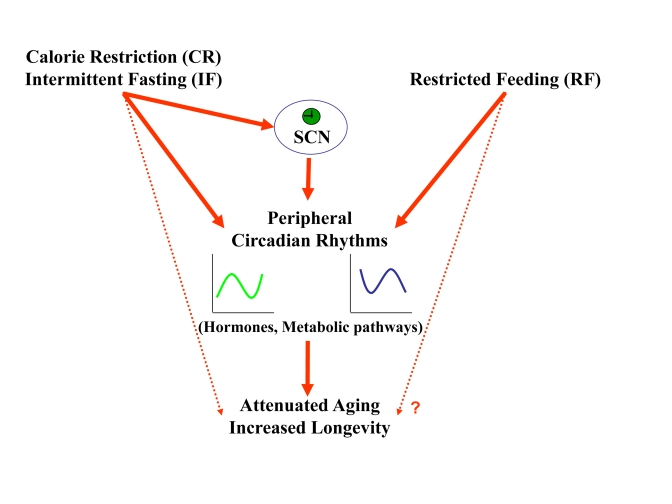 Calorie Restriction (CR)
Intermittent Fasting (IF)

Restricted Feeding (RF)

SCN

Peripheral
Circadian Rhythms

(Hormones, Metabolic pathways)

Attenuated Aging
Increased Longevity

?